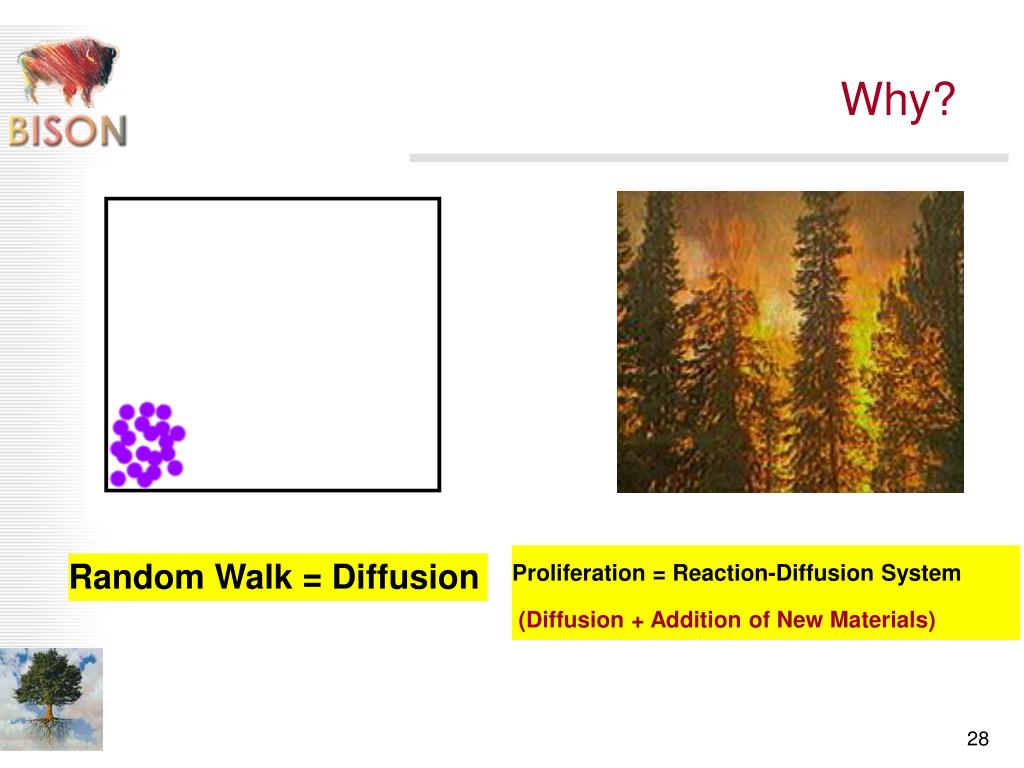 BISON

Why?

Random Walk = Diffusion

Proliferation = Reaction-Diffusion System

(Diffusion + Addition of New Materials)

28